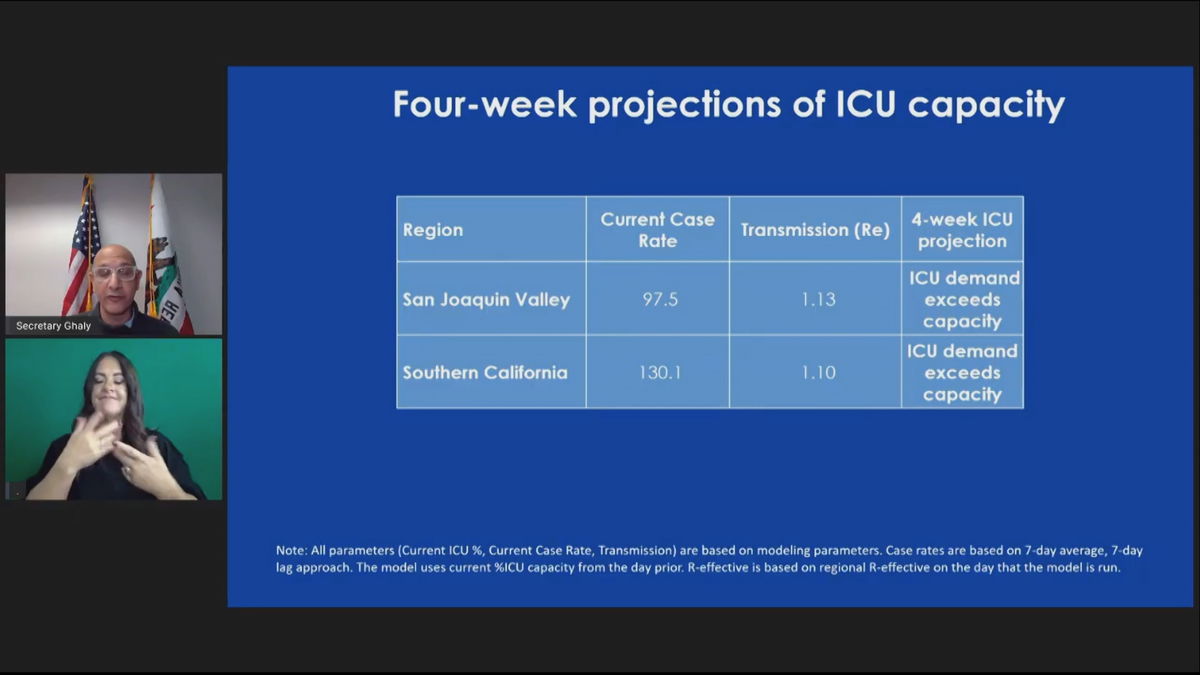 Secretary Ghaly

Four-week projections of ICU capacity

| Region | Current Case Rate | Transmission (Re) | 4-week ICU projection |
|---|---|---|---|
| San Joaquin Valley | 97.5 | 1.13 | ICU demand exceeds capacity |
| Southern California | 130.1 | 1.10 | ICU demand exceeds capacity |

Note: All parameters (Current ICU %, Current Case Rate, Transmission) are based on modeling parameters. Case rates are based on 7-day average, 7-day lag approach. The model uses current %ICU capacity from the day prior. R-effective is based on regional R-effective on the day that the model is run.